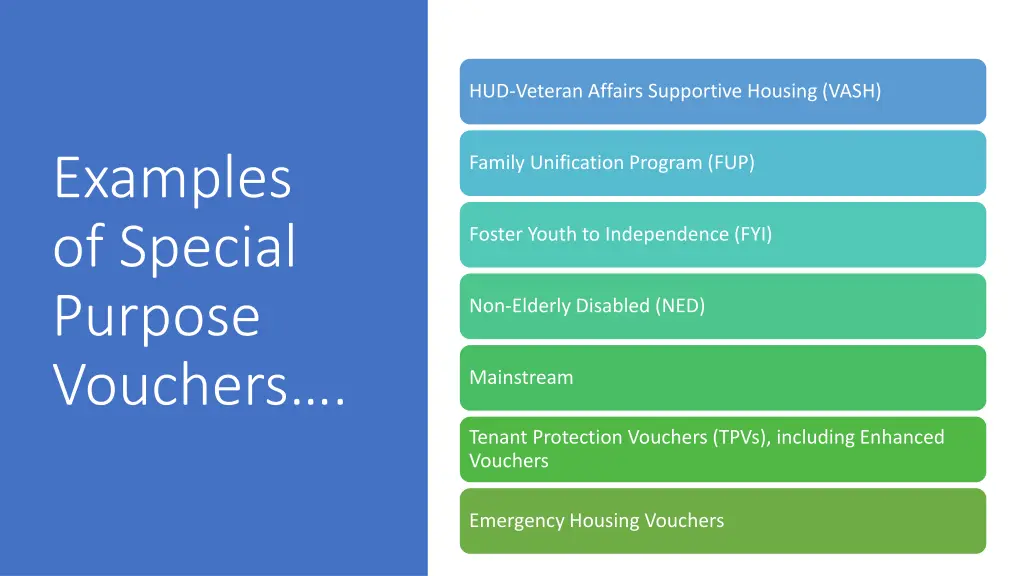 Examples of Special Purpose Vouchers….

HUD-Veteran Affairs Supportive Housing (VASH)

Family Unification Program (FUP)

Foster Youth to Independence (FYI)

Non-Elderly Disabled (NED)

Mainstream

Tenant Protection Vouchers (TPVs), including Enhanced Vouchers

Emergency Housing Vouchers